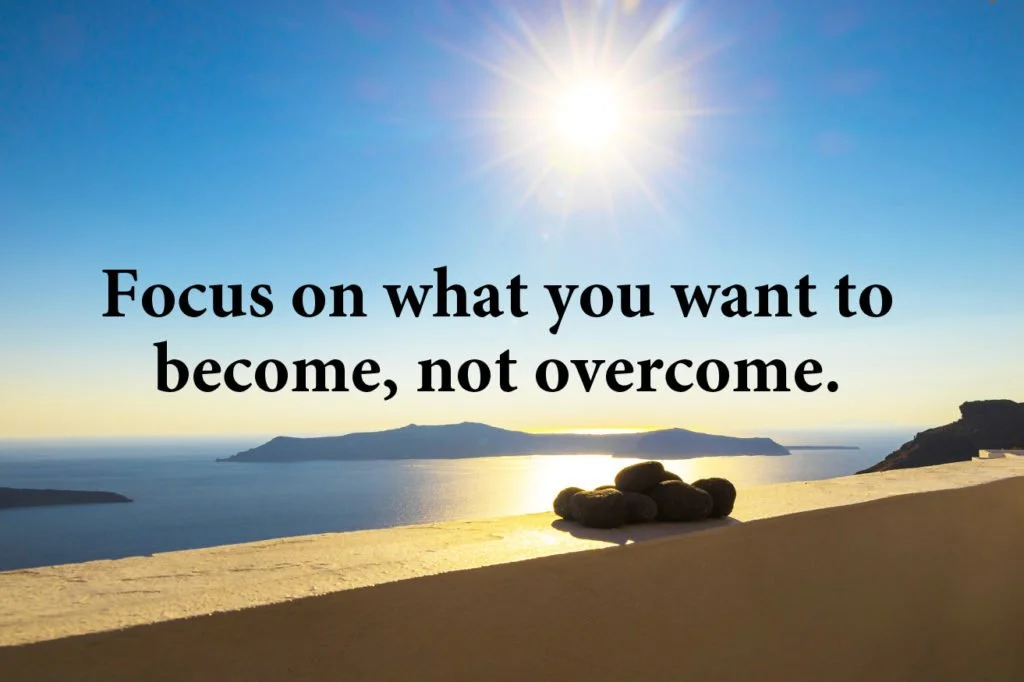 Focus on what you want to become, not overcome.